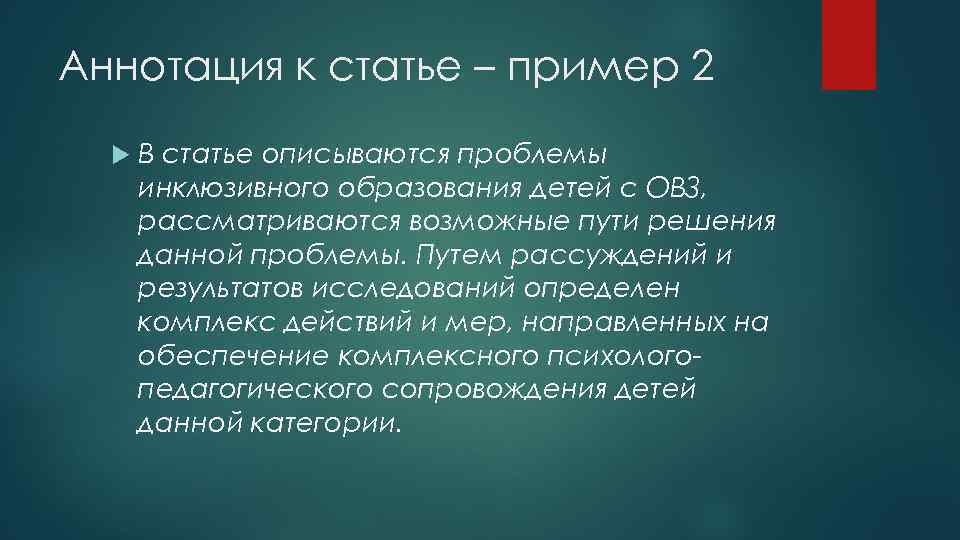 Аннотация к статье – пример 2

В статье описываются проблемы инклюзивного образования детей с ОВЗ, рассматриваются возможные пути решения данной проблемы. Путем рассуждений и результатов исследований определен комплекс действий и мер, направленных на обеспечение комплексного психолого-педагогического сопровождения детей данной категории.